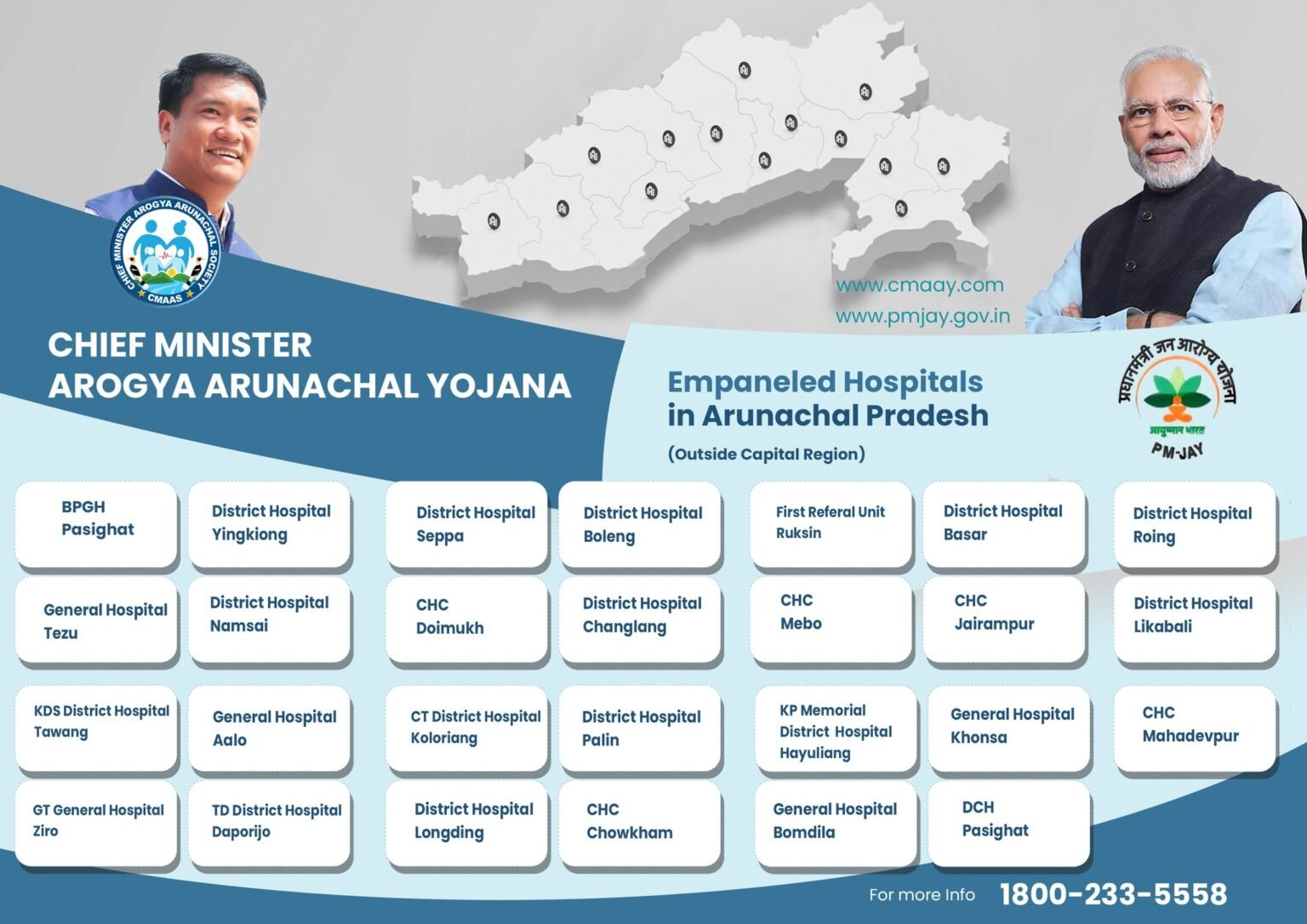 CHIEF MINISTER AROGYA ARUNACHAL SOCIETY
CMAAS

www.cmaay.com
www.pmjay.gov.in

CHIEF MINISTER
AROGYA ARUNACHAL YOJANA

Empaneled Hospitals
in Arunachal Pradesh

(Outside Capital Region)

प्रधानमंत्री जन आरोग्य योजना
आयुष्मान भारत
PM-JAY

BPGH
Pasighat

District Hospital
Yingkiong

District Hospital
Seppa

District Hospital
Boleng

First Referal Unit
Ruksin

District Hospital
Basar

District Hospital
Roing

General Hospital
Tezu

District Hospital
Namsai

CHC
Doimukh

District Hospital
Changlang

CHC
Mebo

CHC
Jairampur

District Hospital
Likabali

KDS District Hospital
Tawang

General Hospital
Aalo

CT District Hospital
Koloriang

District Hospital
Palin

KP Memorial
District Hospital
Hayuliang

General Hospital
Khonsa

CHC
Mahadevpur

GT General Hospital
Ziro

TD District Hospital
Daporijo

District Hospital
Longding

CHC
Chowkham

General Hospital
Bomdila

DCH
Pasighat

For more Info 1800-233-5558